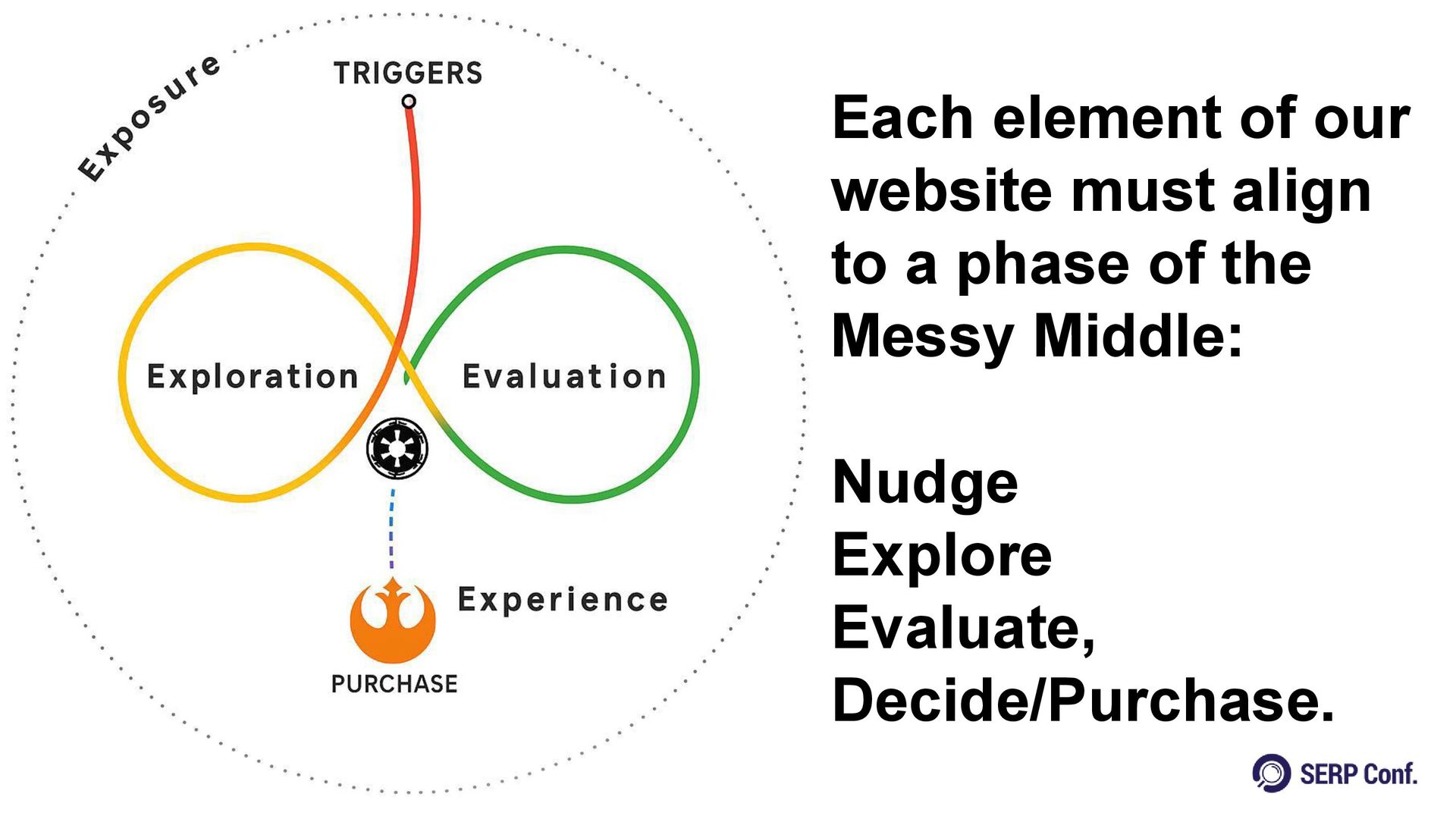 Exposure

TRIGGERS

Exploration

Evaluation

Experience

PURCHASE

Each element of our website must align to a phase of the Messy Middle:

Nudge
Explore
Evaluate,
Decide/Purchase.

SERP Conf.